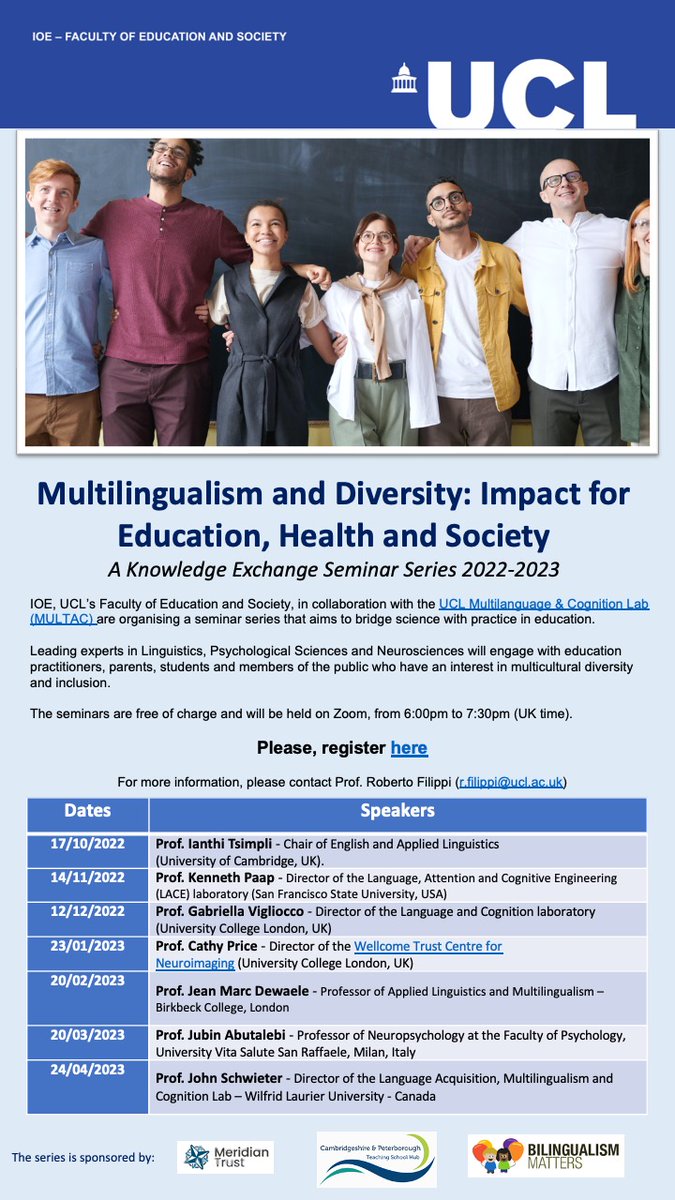 IOE – FACULTY OF EDUCATION AND SOCIETY

UCL

Multilingualism and Diversity: Impact for Education, Health and Society

A Knowledge Exchange Seminar Series 2022-2023

IOE, UCL's Faculty of Education and Society, in collaboration with the UCL Multilanguage & Cognition Lab (MULTAC) are organising a seminar series that aims to bridge science with practice in education.

Leading experts in Linguistics, Psychological Sciences and Neurosciences will engage with education practitioners, parents, students and members of the public who have an interest in multicultural diversity and inclusion.

The seminars are free of charge and will be held on Zoom, from 6:00pm to 7:30pm (UK time).

Please, register here

For more information, please contact Prof. Roberto Filippi (r.filippi@ucl.ac.uk)

| Dates | Speakers |
|---|---|
| 17/10/2022 | Prof. Ianthi Tsimpli - Chair of English and Applied Linguistics (University of Cambridge, UK). |
| 14/11/2022 | Prof. Kenneth Paap - Director of the Language, Attention and Cognitive Engineering (LACE) laboratory (San Francisco State University, USA) |
| 12/12/2022 | Prof. Gabriella Vigliocco - Director of the Language and Cognition laboratory (University College London, UK) |
| 23/01/2023 | Prof. Cathy Price - Director of the Wellcome Trust Centre for Neuroimaging (University College London, UK) |
| 20/02/2023 | Prof. Jean Marc Dewaele - Professor of Applied Linguistics and Multilingualism – Birkbeck College, London |
| 20/03/2023 | Prof. Jubin Abutalebi - Professor of Neuropsychology at the Faculty of Psychology, University Vita Salute San Raffaele, Milan, Italy |
| 24/04/2023 | Prof. John Schwieter - Director of the Language Acquisition, Multilingualism and Cognition Lab – Wilfrid Laurier University - Canada |

The series is sponsored by:

Meridian Trust

Cambridgeshire & Peterborough Teaching School Hub

BILINGUALISM MATTERS